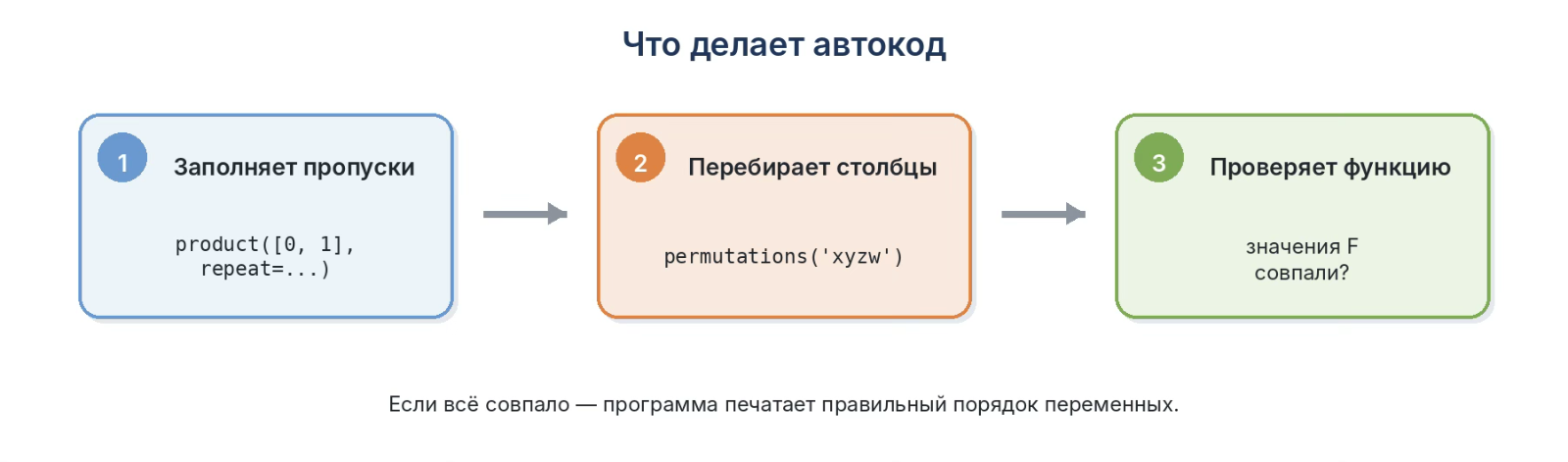 Что делает автокод

1 Заполняет пропуски

product([0, 1], repeat=...)

2 Перебирает столбцы

permutations('xyzw')

3 Проверяет функцию

значения F совпали?

Если всё совпало — программа печатает правильный порядок переменных.